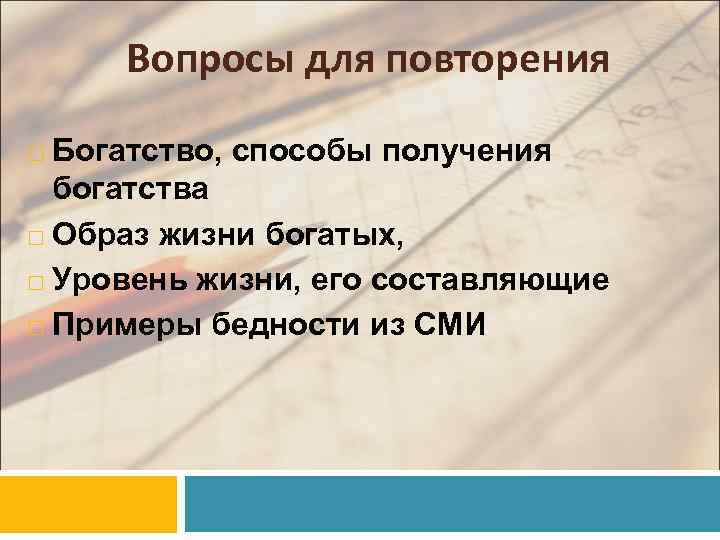 Вопросы для повторения

Богатство, способы получения богатства

Образ жизни богатых,

Уровень жизни, его составляющие

Примеры бедности из СМИ